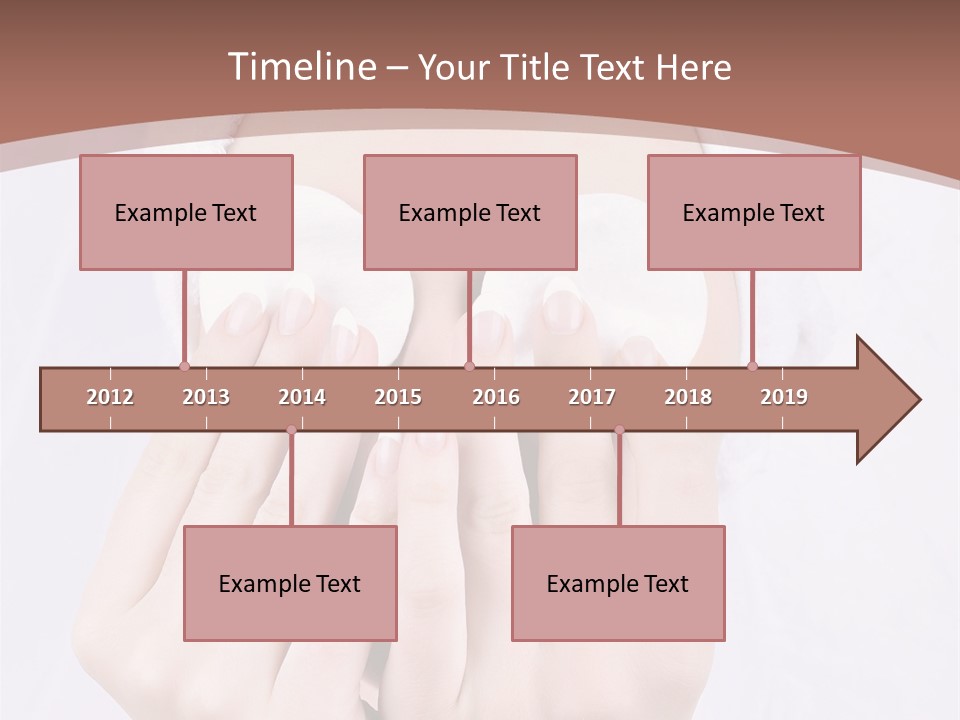 Timeline – Your Title Text Here

Example Text

Example Text

Example Text

2012 2013 2014 2015 2016 2017 2018 2019

Example Text

Example Text